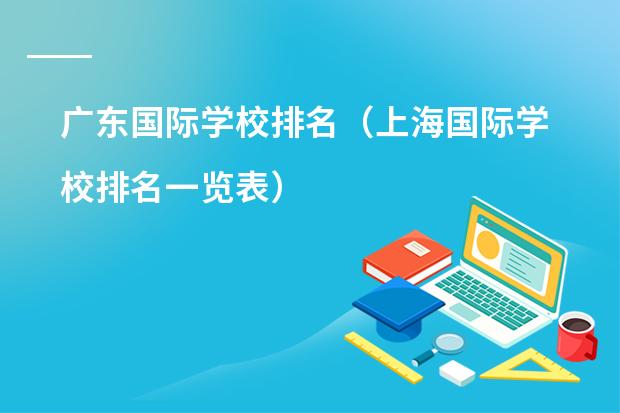 广东国际学校排名（上海国际学校排名一览表）